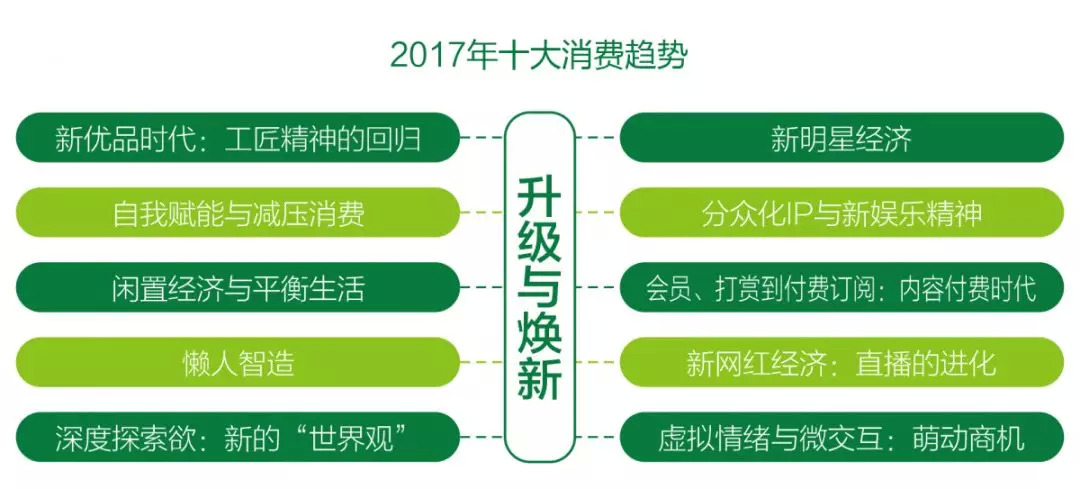 2017年十大消费趋势

新优品时代：工匠精神的回归

自我赋能与减压消费

闲置经济与平衡生活

懒人智造

深度探索欲：新的“世界观”

升级与焕新

新明星经济

分众化IP与新娱乐精神

会员、打赏到付费订阅：内容付费时代

新网红经济：直播的进化

虚拟情绪与微交互：萌动商机